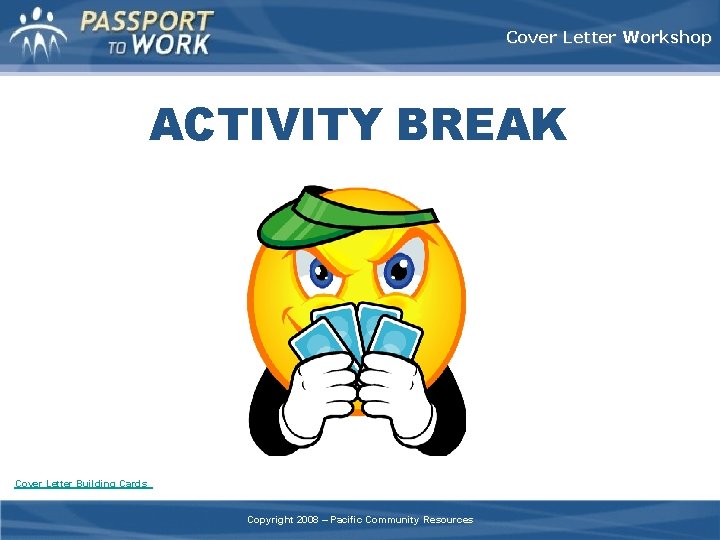 PASSPORT TO WORK

Cover Letter Workshop

ACTIVITY BREAK

Cover Letter Building Cards

Copyright 2008 – Pacific Community Resources